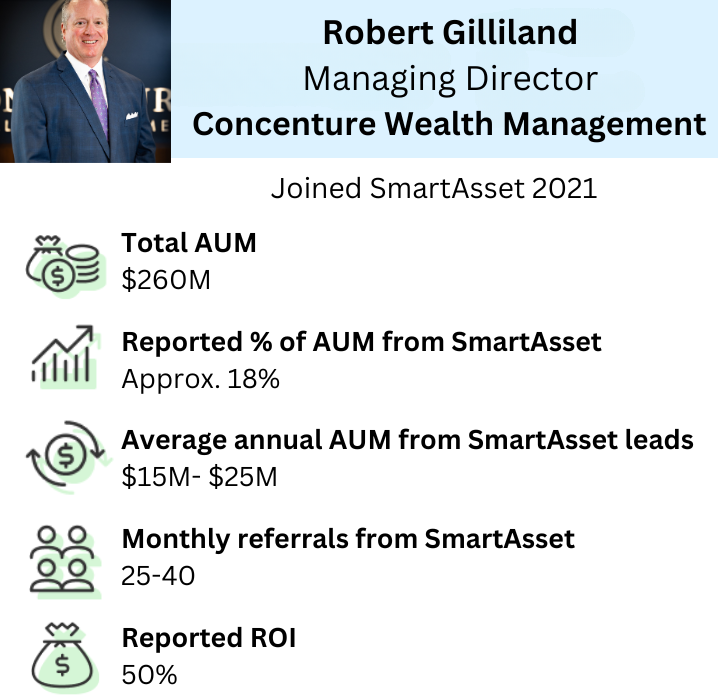 Robert Gilliland
Managing Director
Concenture Wealth Management

Joined SmartAsset 2021

Total AUM
$260M

Reported % of AUM from SmartAsset
Approx. 18%

Average annual AUM from SmartAsset leads
$15M- $25M

Monthly referrals from SmartAsset
25-40

Reported ROI
50%